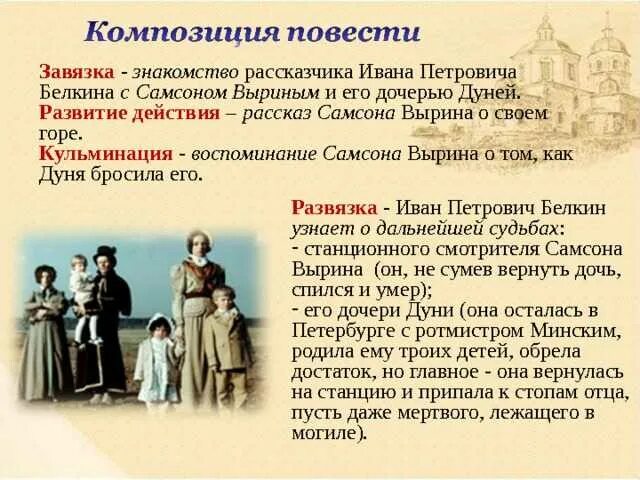 Композиция повести

Завязка - знакомство рассказчика Ивана Петровича Белкина с Самсоном Выриным и его дочерью Дуней.
Развитие действия – рассказ Самсона Вырина о своем горе.
Кульминация - воспоминание Самсона Вырина о том, как Дуня бросила его.

Развязка - Иван Петрович Белкин узнает о дальнейшей судьбах:
- станционного смотрителя Самсона Вырина (он, не сумев вернуть дочь, спился и умер);
- его дочери Дуни (она осталась в Петербурге с ротмистром Минским, родила ему троих детей, обрела достаток, но главное - она вернулась на станцию и припала к стопам отца, пусть даже мертвого, лежащего в могиле).